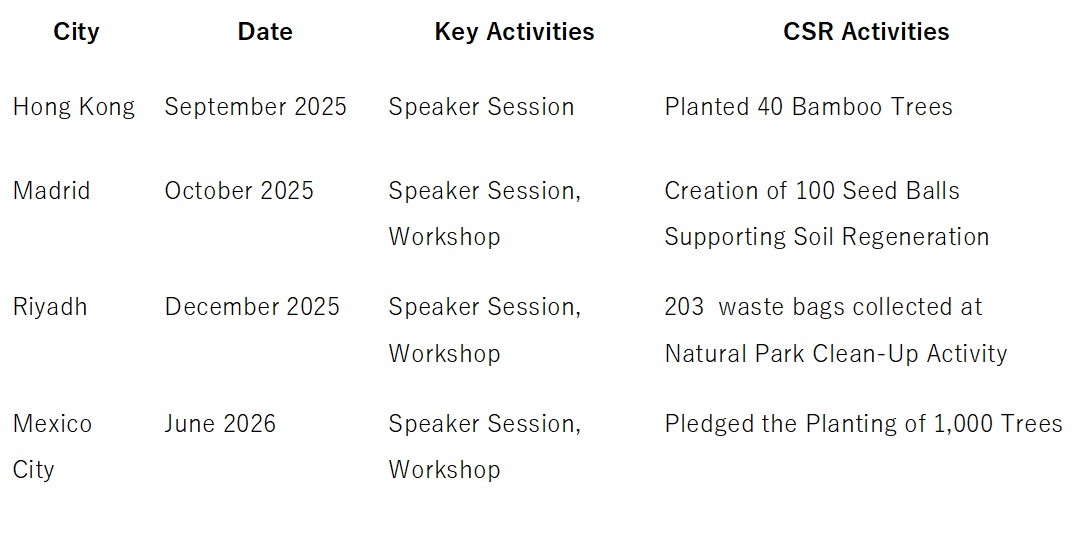 | City | Date | Key Activities | CSR Activities |
|---|---|---|---|
| Hong Kong | September 2025 | Speaker Session | Planted 40 Bamboo Trees |
| Madrid | October 2025 | Speaker Session, Workshop | Creation of 100 Seed Balls Supporting Soil Regeneration |
| Riyadh | December 2025 | Speaker Session, Workshop | 203 waste bags collected at Natural Park Clean-Up Activity |
| Mexico City | June 2026 | Speaker Session, Workshop | Pledged the Planting of 1,000 Trees |